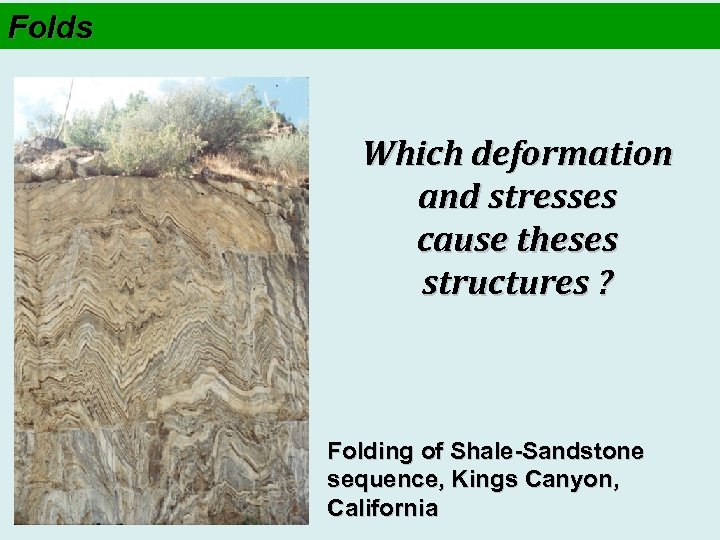 Folds

Which deformation and stresses cause theses structures ?

Folding of Shale-Sandstone sequence, Kings Canyon, California